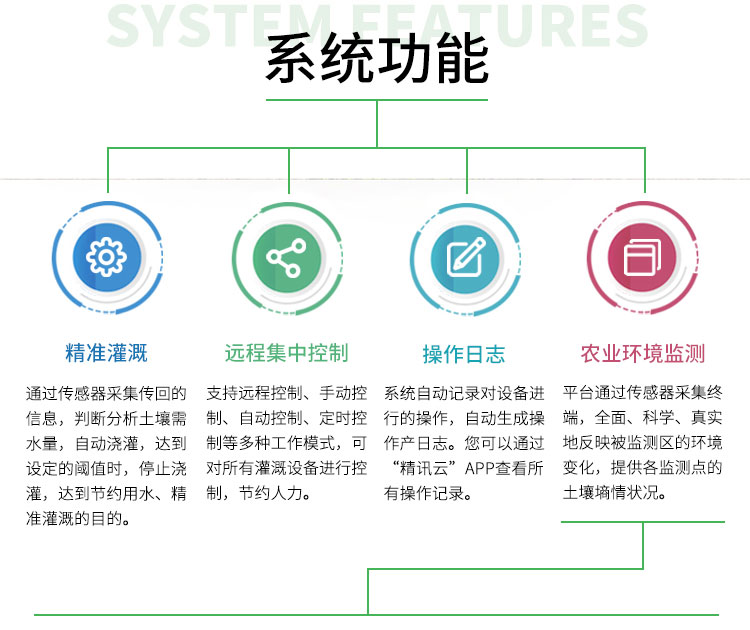 SYSTEM FEATURES

系统功能

精准灌溉

通过传感器采集传回的信息，判断分析土壤需水量，自动浇灌，达到设定的阈值时，停止浇灌，达到节约用水、精准灌溉的目的。

远程集中控制

支持远程控制、手动控制、自动控制、定时控制等多种工作模式，可对所有灌溉设备进行控制，节约人力。

操作日志

系统自动记录对设备进行的操作，自动生成操作产日志。您可以通过“精讯云”APP查看所有操作记录。

农业环境监测

平台通过传感器采集终端，全面、科学、真实地反映被监测区的环境变化，提供各监测点的土壤墒情状况。